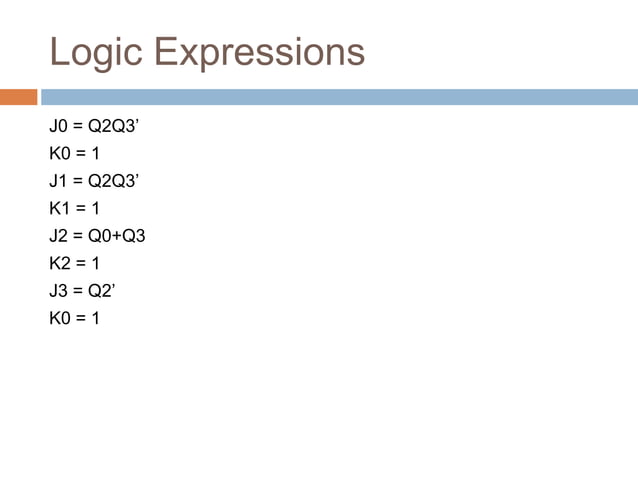 Logic Expressions

J0 = Q2Q3’
K0 = 1
J1 = Q2Q3’
K1 = 1
J2 = Q0+Q3
K2 = 1
J3 = Q2’
K0 = 1